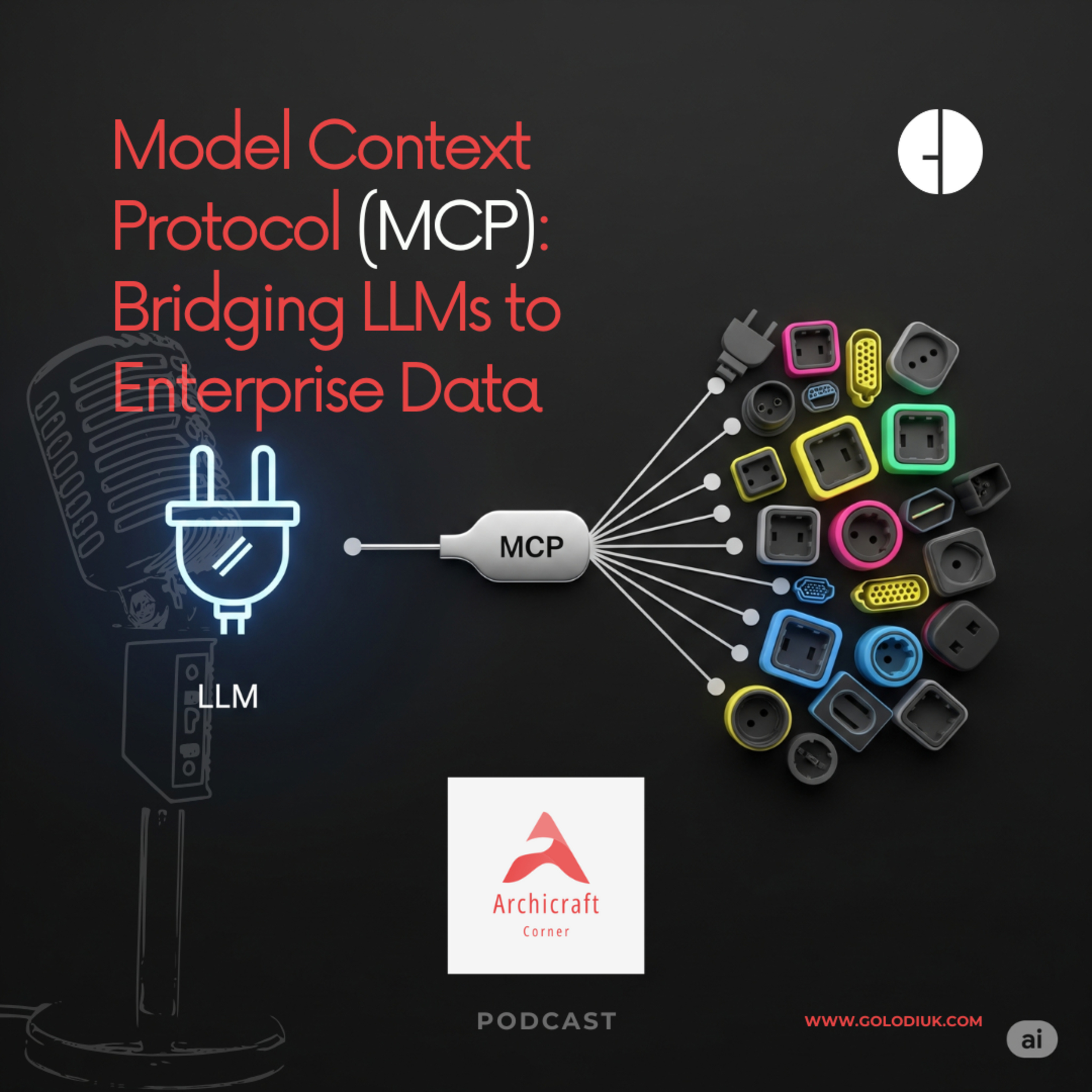 Model Context Protocol (MCP): Bridging LLMs to Enterprise Data

MCP

LLM

Archicraft
Corner

PODCAST

WWW.GOLODIUK.COM

ai